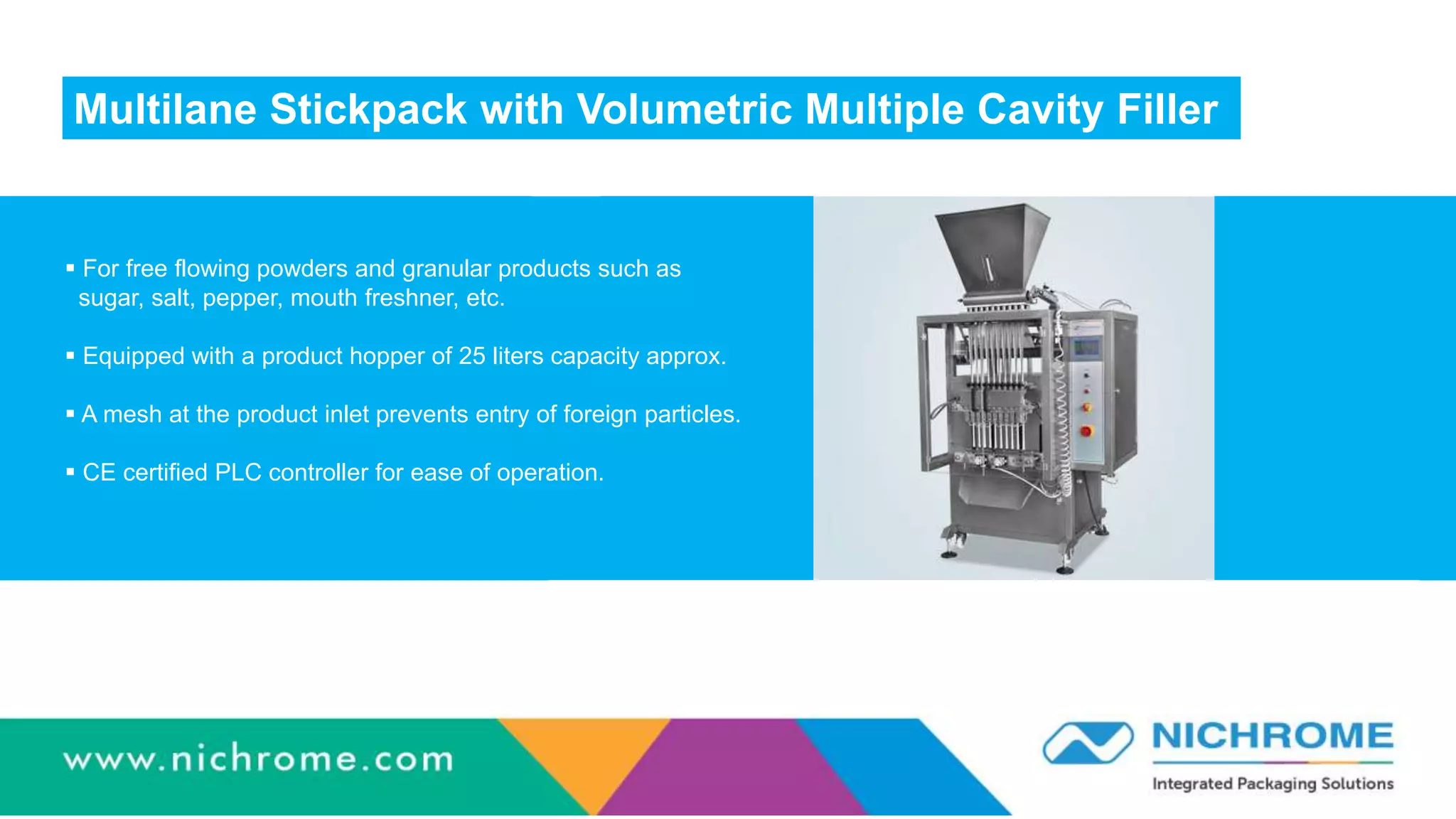 Multilane Stickpack with Volumetric Multiple Cavity Filler

▪ For free flowing powders and granular products such as sugar, salt, pepper, mouth freshner, etc.

▪ Equipped with a product hopper of 25 liters capacity approx.

▪ A mesh at the product inlet prevents entry of foreign particles.

▪ CE certified PLC controller for ease of operation.

www.nichrome.com

NICHROME
Integrated Packaging Solutions